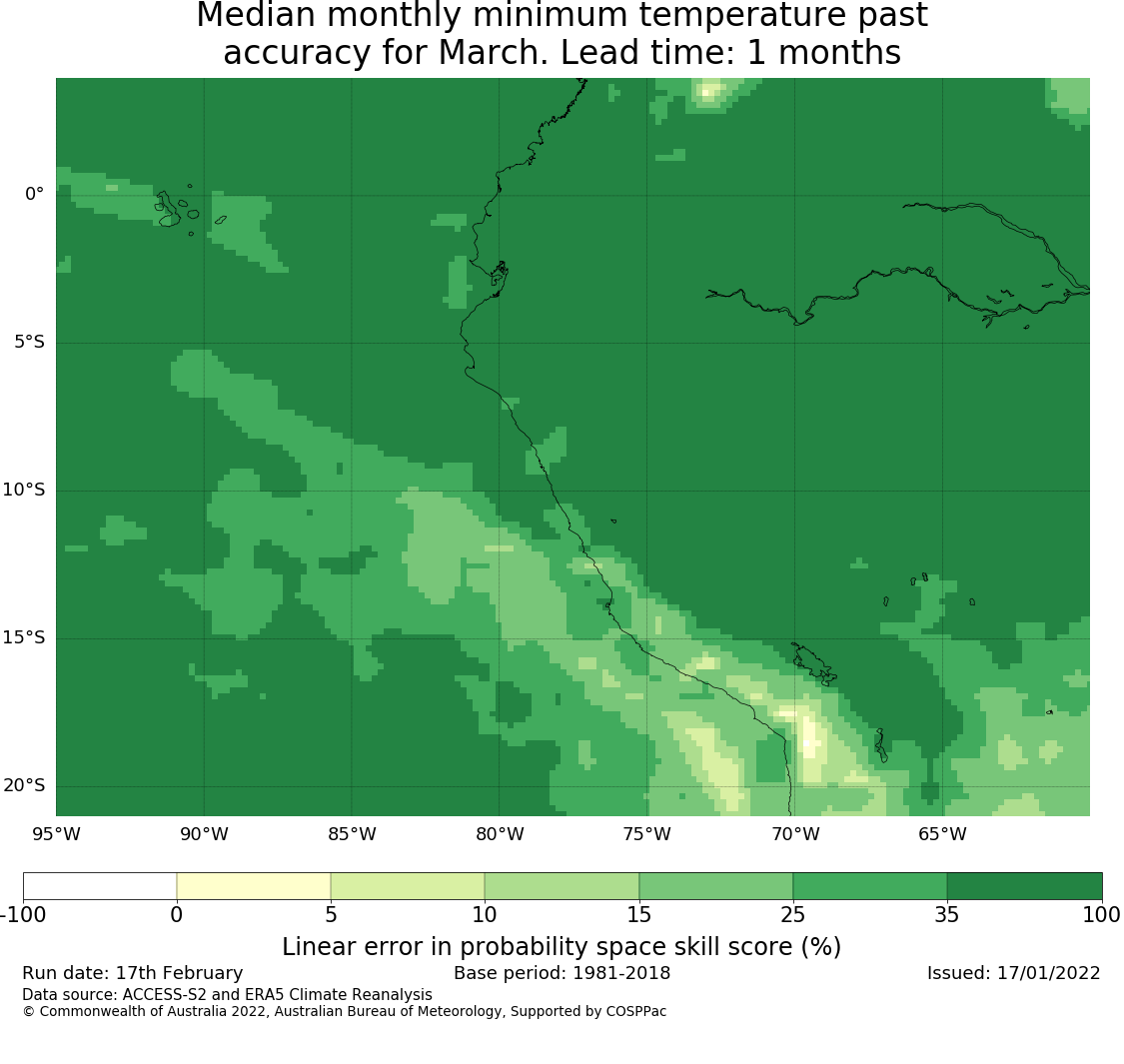 Median monthly minimum temperature past accuracy for March. Lead time: 1 months

0°
5°S
10°S
15°S
20°S

95°W 90°W 85°W 80°W 75°W 70°W 65°W

-100 0 5 10 15 25 35 100

Linear error in probability space skill score (%)

Run date: 17th February
Base period: 1981-2018
Issued: 17/01/2022

Data source: ACCESS-S2 and ERA5 Climate Reanalysis
© Commonwealth of Australia 2022, Australian Bureau of Meteorology, Supported by COSPPac